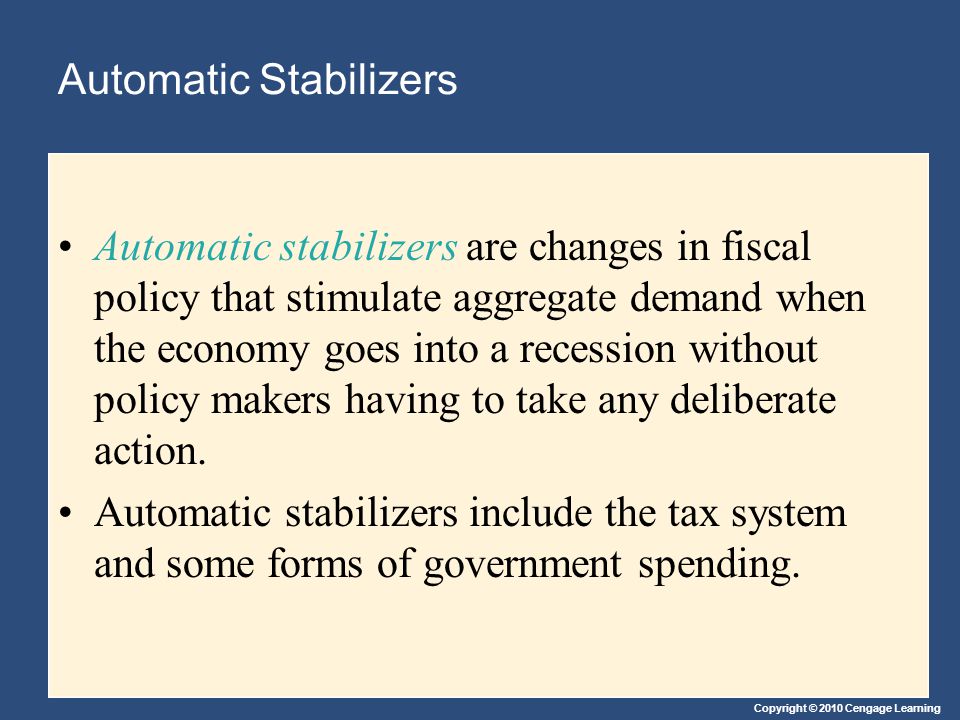 Automatic Stabilizers

• Automatic stabilizers are changes in fiscal policy that stimulate aggregate demand when the economy goes into a recession without policy makers having to take any deliberate action.

• Automatic stabilizers include the tax system and some forms of government spending.

Copyright © 2010 Cengage Learning